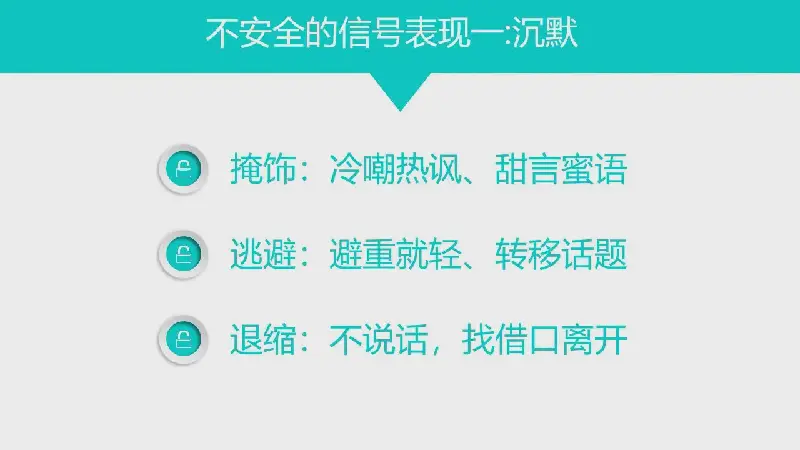 不安全的信号表现一:沉默

掩饰：冷嘲热讽、甜言蜜语

逃避：避重就轻、转移话题

退缩：不说话，找借口离开